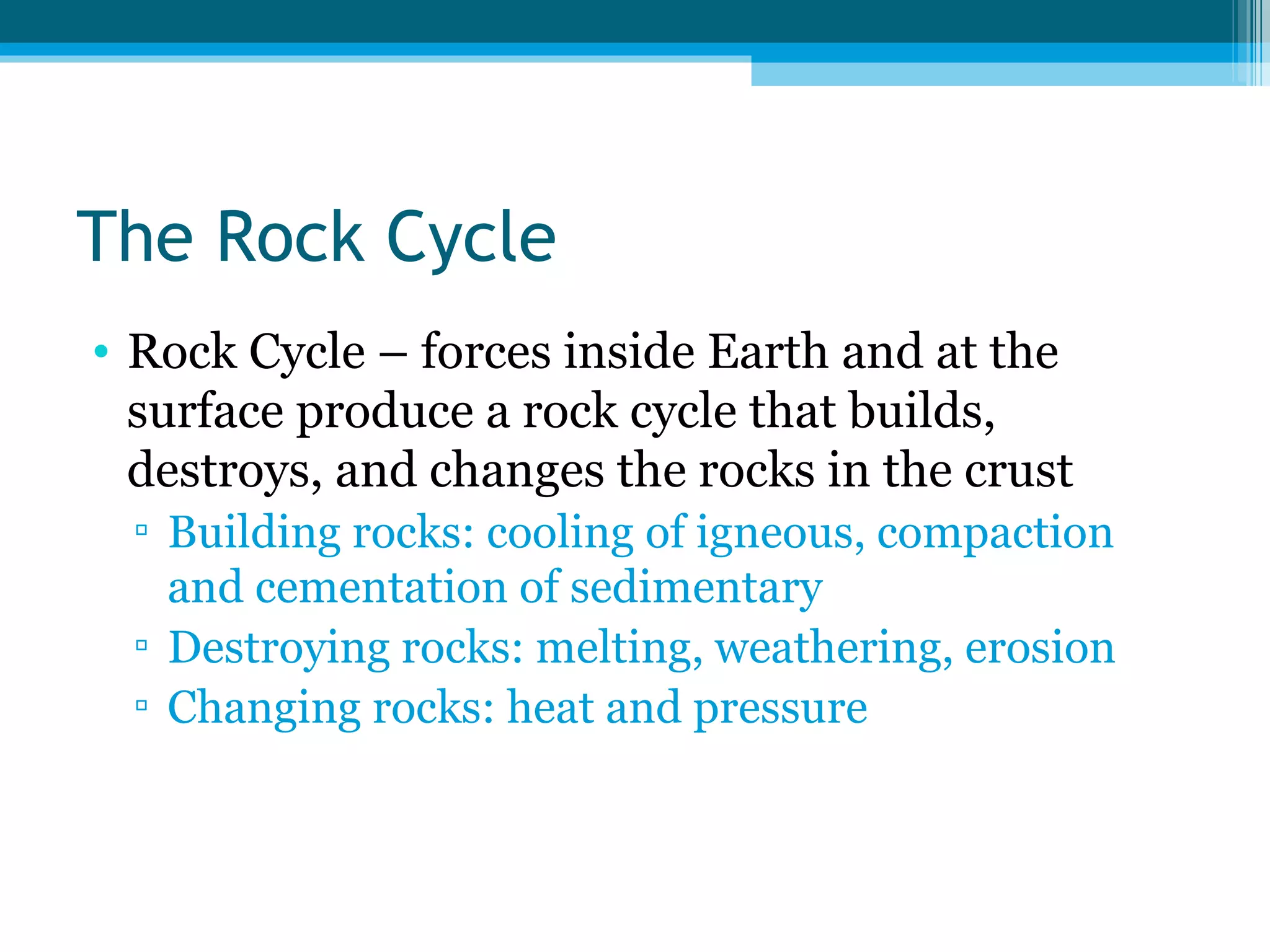 The Rock Cycle

• Rock Cycle – forces inside Earth and at the surface produce a rock cycle that builds, destroys, and changes the rocks in the crust
▫ Building rocks: cooling of igneous, compaction and cementation of sedimentary
▫ Destroying rocks: melting, weathering, erosion
▫ Changing rocks: heat and pressure